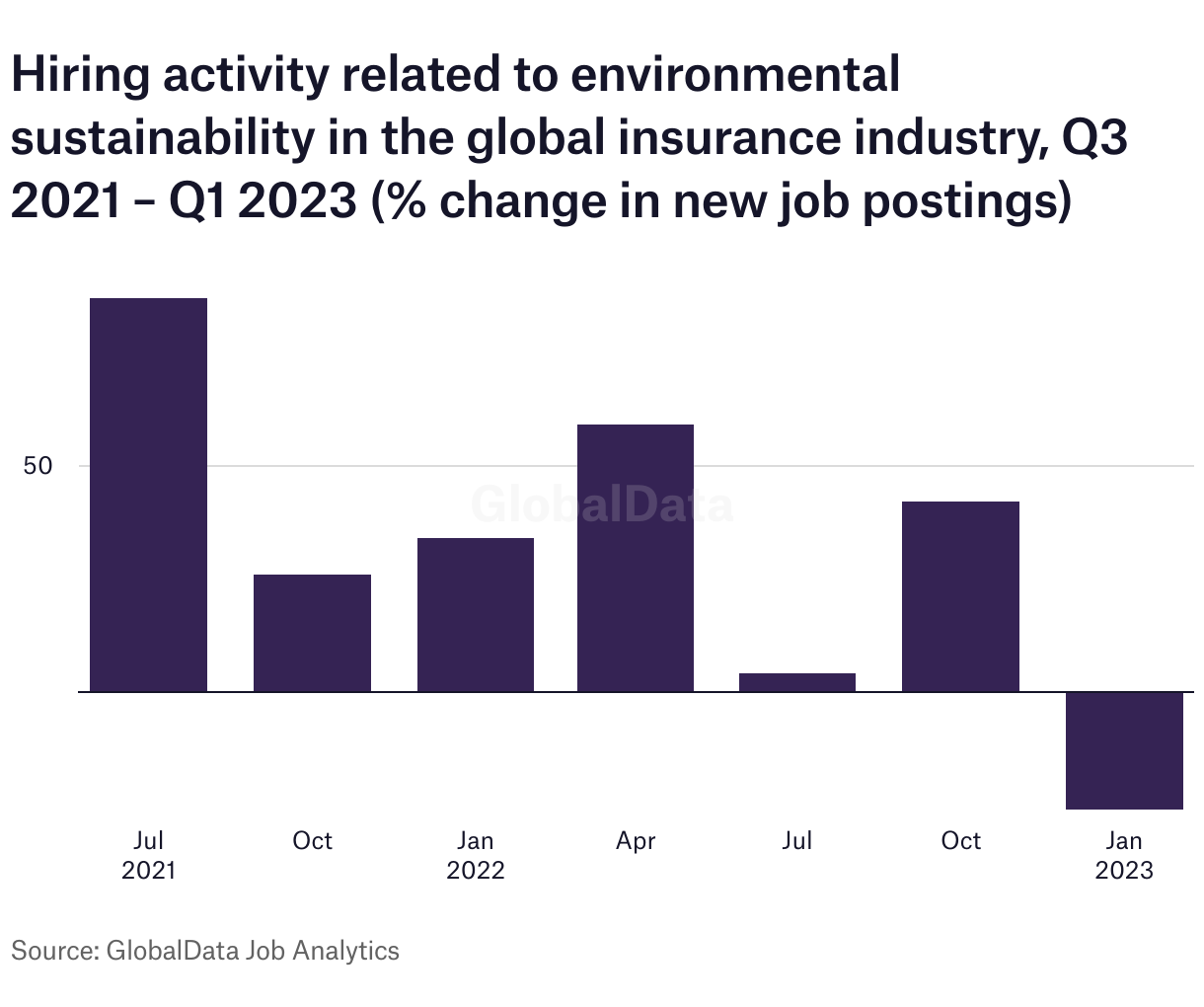 Hiring activity related to environmental sustainability in the global insurance industry, Q3 2021 – Q1 2023 (% change in new job postings)

50

GlobalData

Jul 2021

Oct

Jan 2022

Apr

Jul

Oct

Jan 2023

Source: GlobalData Job Analytics